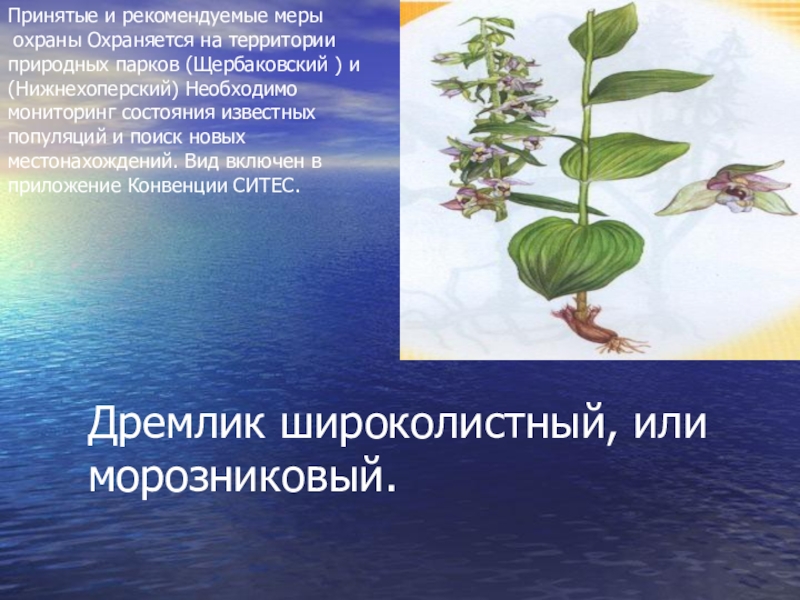 Принятые и рекомендуемые меры охраны Охраняется на территории природных парков (Щербаковский ) и (Нижнехоперский) Необходимо мониторинг состояния известных популяций и поиск новых местонахождений. Вид включен в приложение Конвенции СИТЕС.

Дремлик широколистный, или морозниковый.